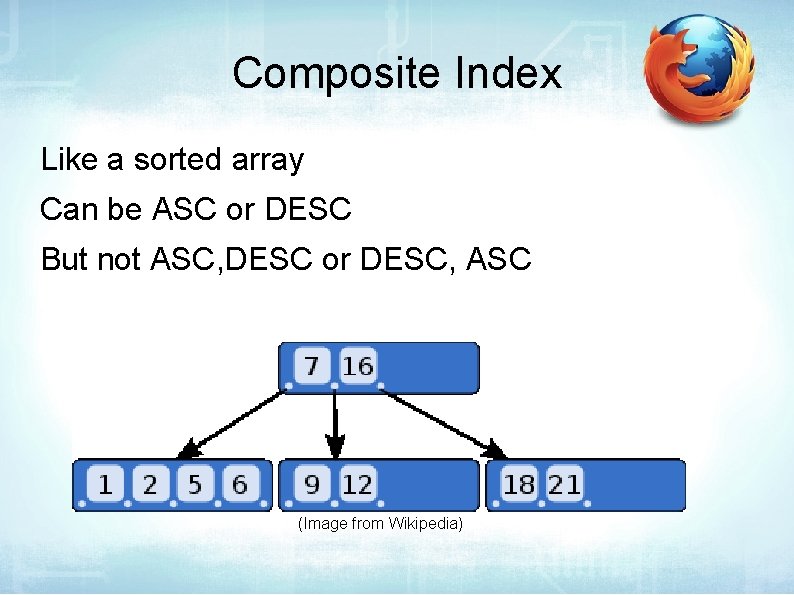 Composite Index

Like a sorted array

Can be ASC or DESC

But not ASC,DESC or DESC, ASC

7 16

1 2 5 6

9 12

18 21

(Image from Wikipedia)